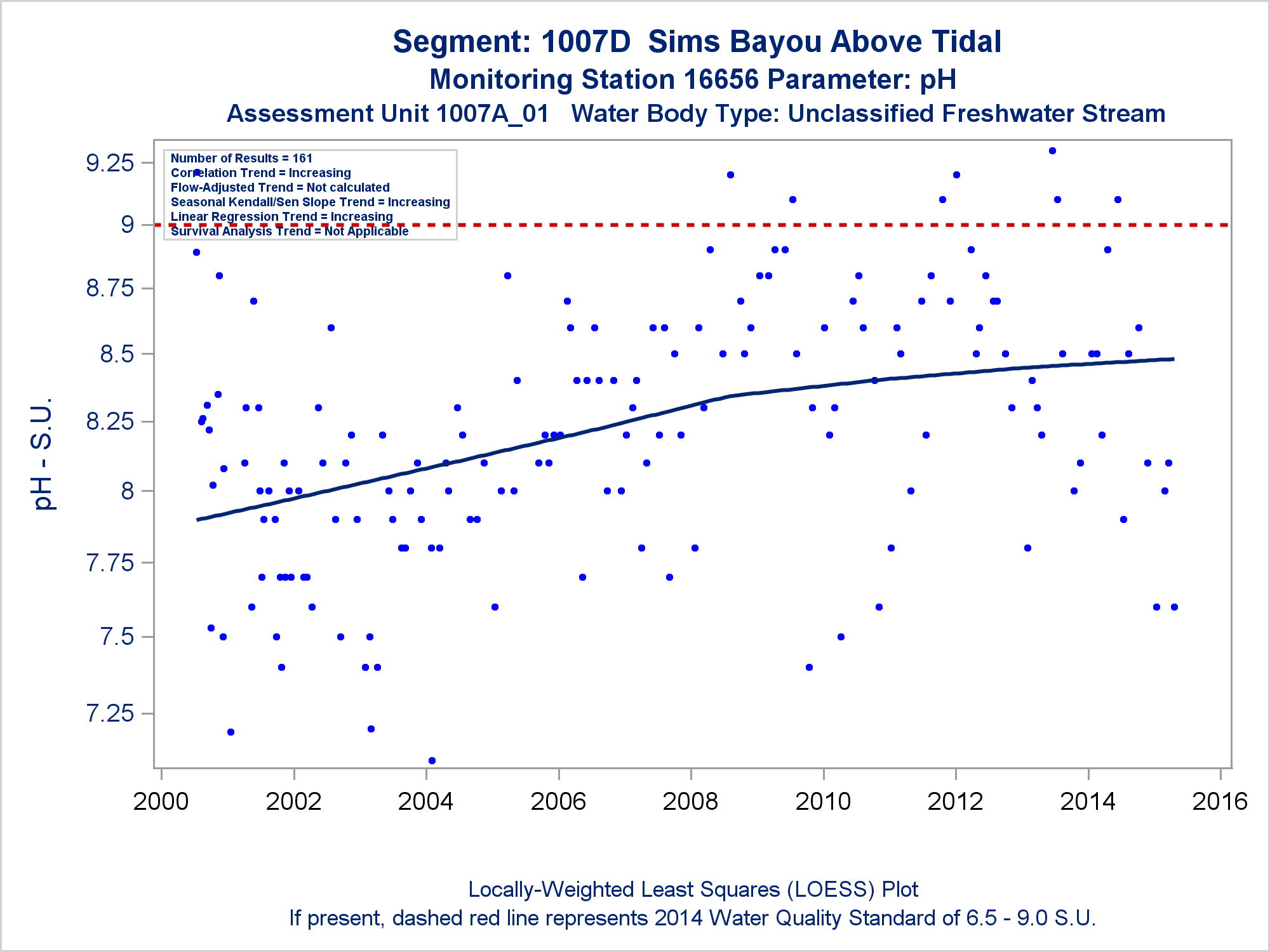 Segment: 1007D Sims Bayou Above Tidal
Monitoring Station 16656 Parameter: pH
Assessment Unit 1007A_01 Water Body Type: Unclassified Freshwater Stream

Number of Results = 161
Correlation Trend = Increasing
Flow-Adjusted Trend = Not calculated
Seasonal Kendall/Sen Slope Trend = Increasing
Linear Regression Trend = Increasing
Survival Analysis Trend = Not Applicable

pH - S.U.

9.25
9
8.75
8.5
8.25
8
7.75
7.5
7.25

2000 2002 2004 2006 2008 2010 2012 2014 2016

Locally-Weighted Least Squares (LOESS) Plot
If present, dashed red line represents 2014 Water Quality Standard of 6.5 - 9.0 S.U.